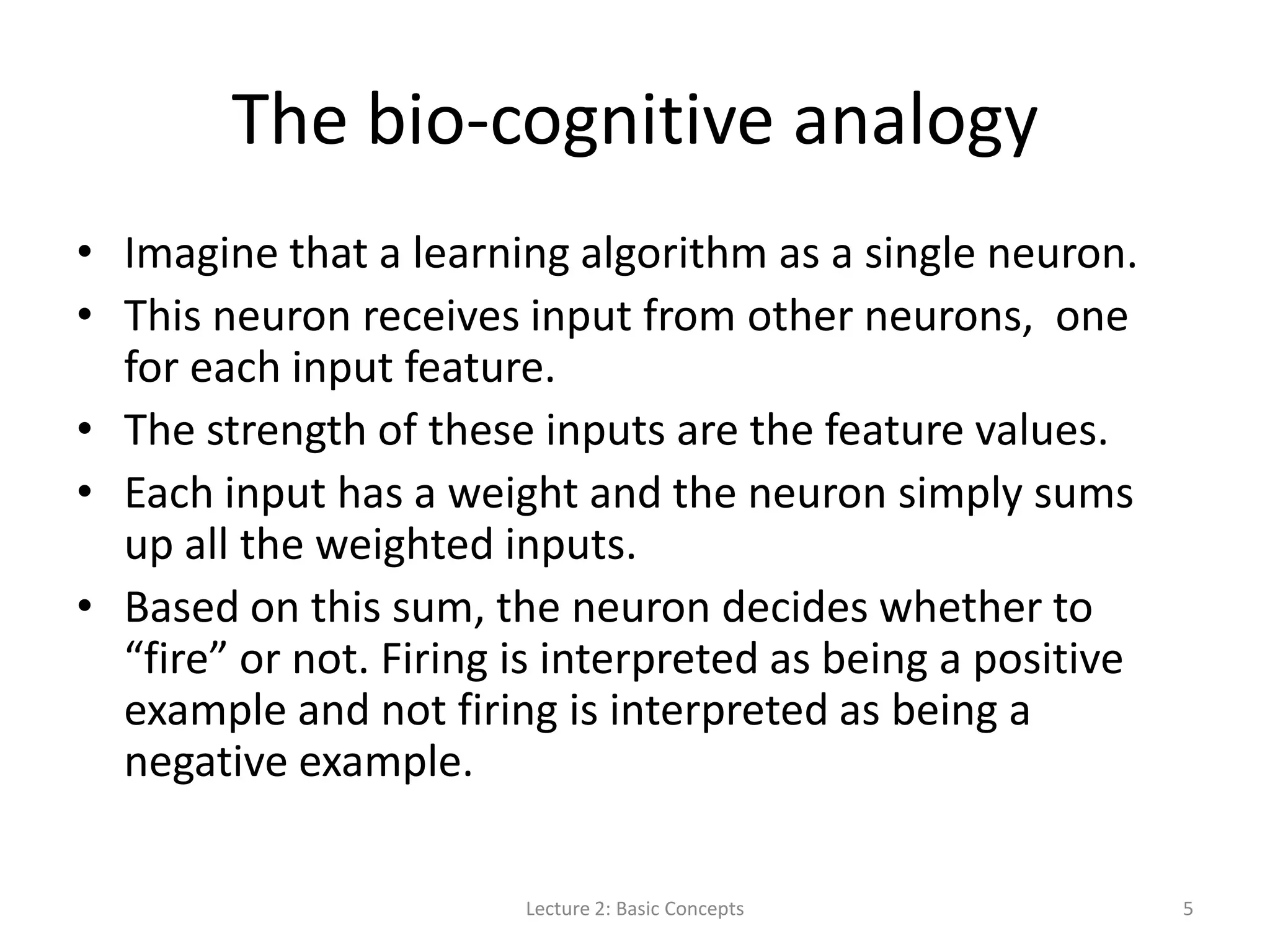 The bio-cognitive analogy

• Imagine that a learning algorithm as a single neuron.
• This neuron receives input from other neurons, one for each input feature.
• The strength of these inputs are the feature values.
• Each input has a weight and the neuron simply sums up all the weighted inputs.
• Based on this sum, the neuron decides whether to “fire” or not. Firing is interpreted as being a positive example and not firing is interpreted as being a negative example.

Lecture 2: Basic Concepts

5